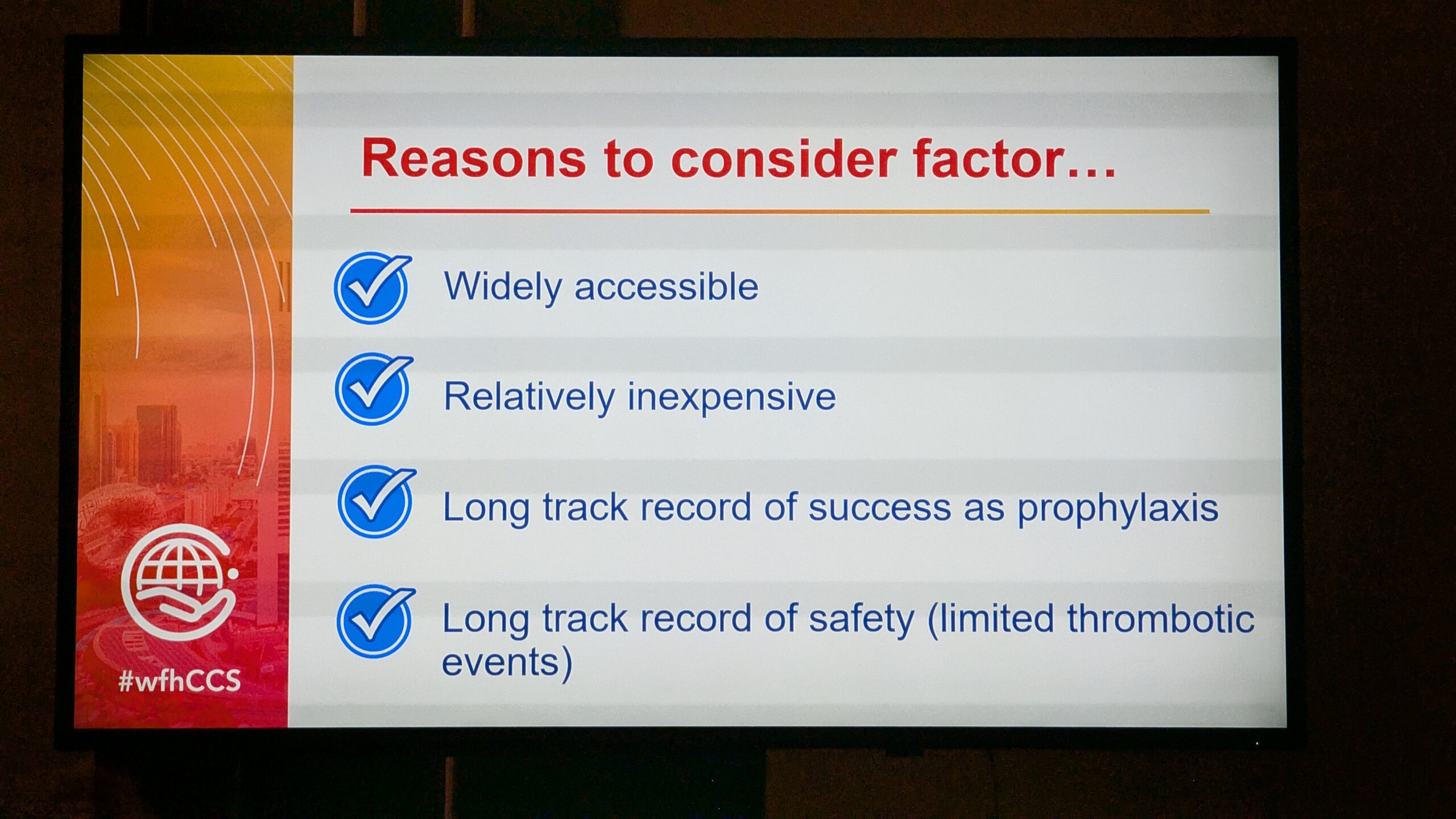 Reasons to consider factor…

Widely accessible

Relatively inexpensive

Long track record of success as prophylaxis

Long track record of safety (limited thrombotic events)

#wfhCCS